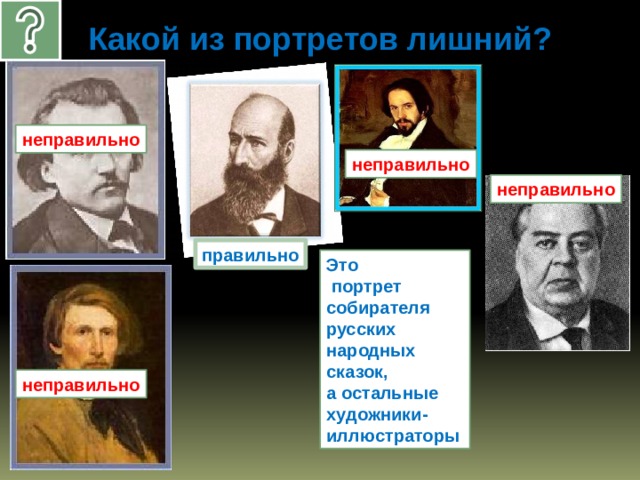 ?

Какой из портретов лишний?

неправильно

правильно

неправильно

неправильно

неправильно

Это портрет собирателя русских народных сказок, а остальные художники-иллюстраторы